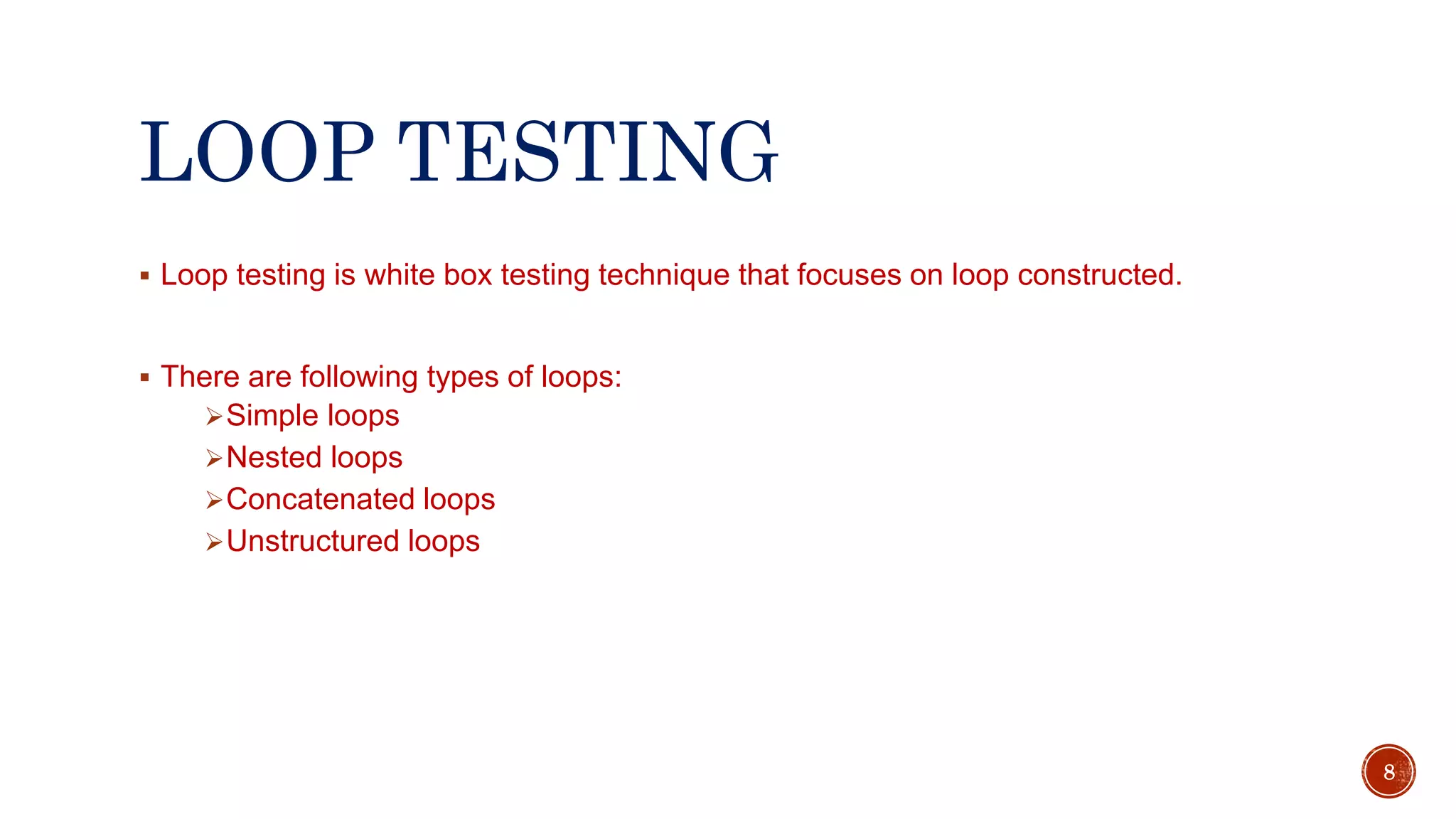 LOOP TESTING

▪ Loop testing is white box testing technique that focuses on loop constructed.

▪ There are following types of loops:

➢ Simple loops
➢ Nested loops
➢ Concatenated loops
➢ Unstructured loops

8